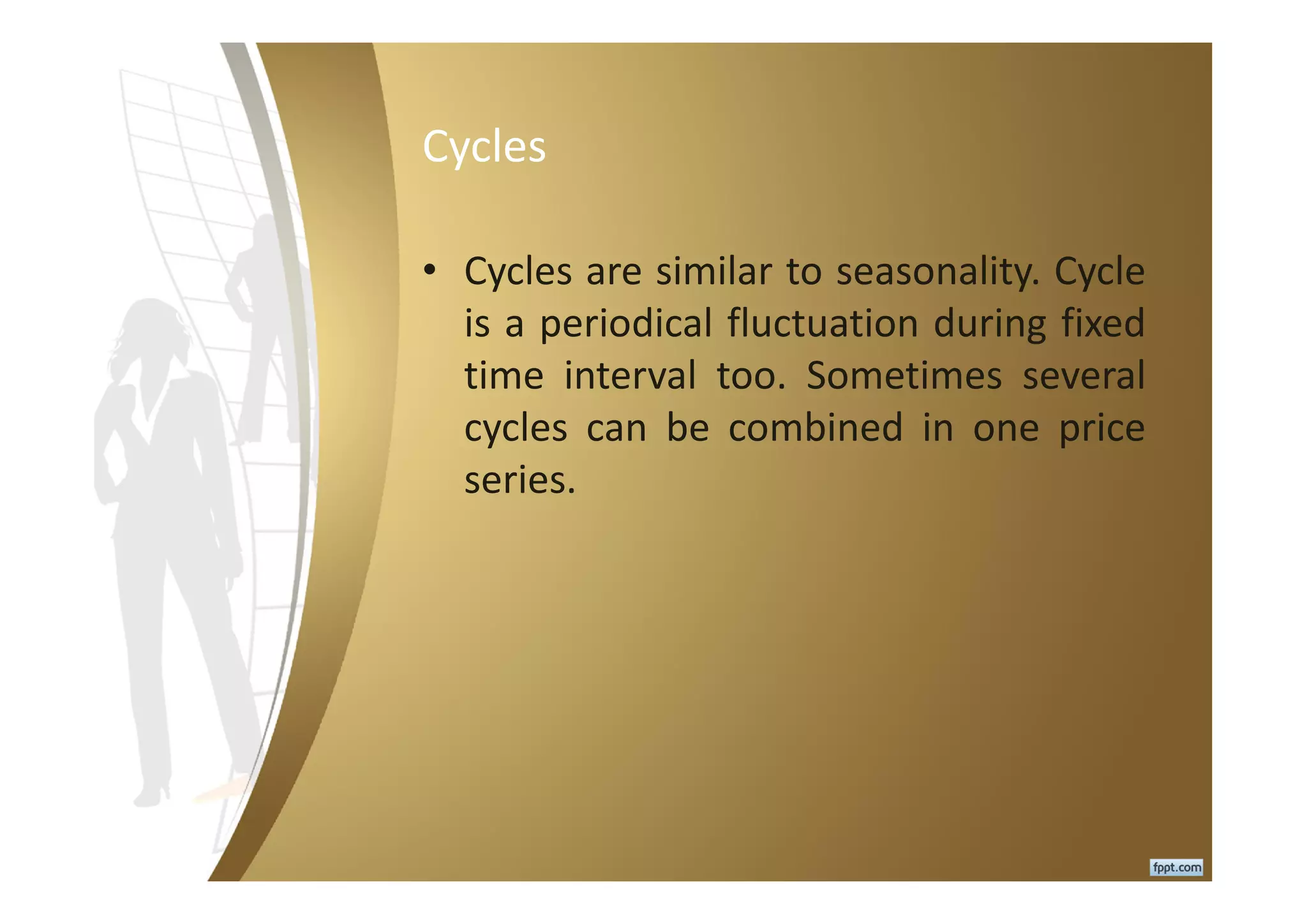 Cycles

• Cycles are similar to seasonality. Cycle is a periodical fluctuation during fixed time interval too. Sometimes several cycles can be combined in one price series.

fppt.com